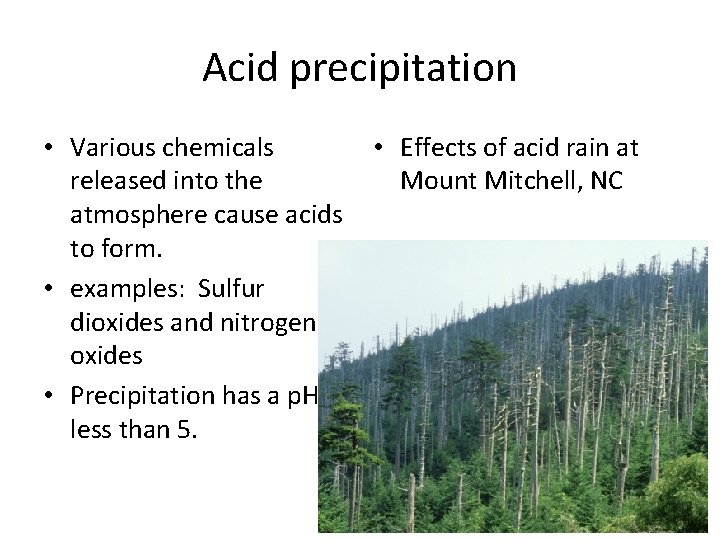 Acid precipitation

• Various chemicals released into the atmosphere cause acids to form.
• examples: Sulfur dioxides and nitrogen oxides
• Precipitation has a pH less than 5.

• Effects of acid rain at Mount Mitchell, NC